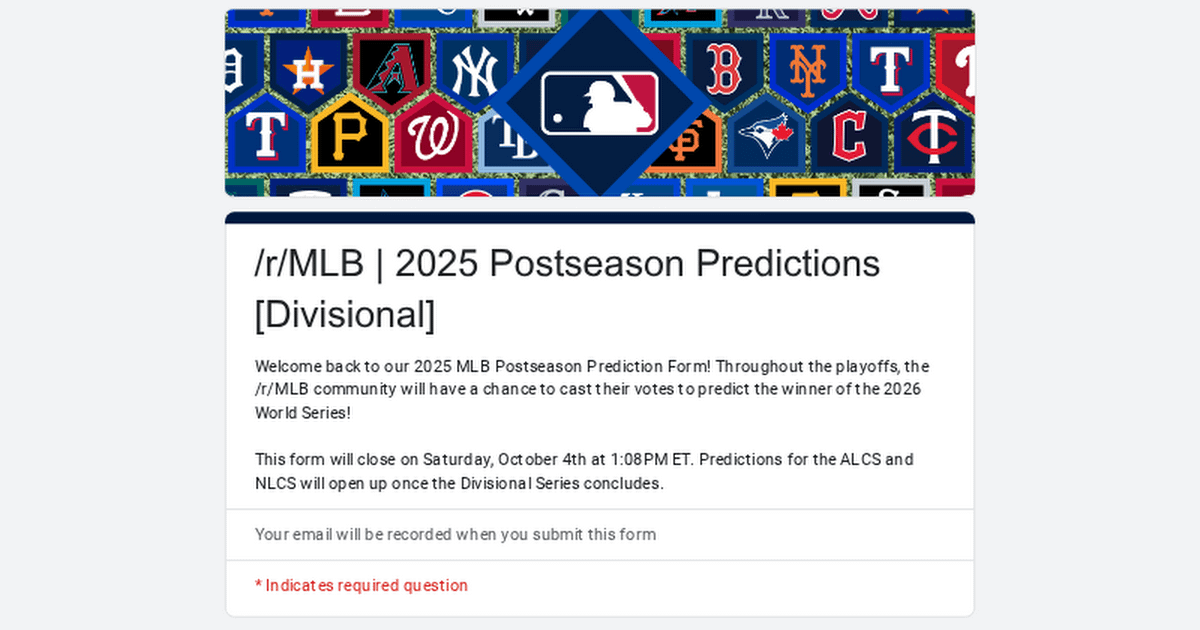 /r/MLB | 2025 Postseason Predictions [Divisional]

Welcome back to our 2025 MLB Postseason Prediction Form! Throughout the playoffs, the /r/MLB community will have a chance to cast their votes to predict the winner of the 2026 World Series!

This form will close on Saturday, October 4th at 1:08PM ET. Predictions for the ALCS and NLCS will open up once the Divisional Series concludes.

Your email will be recorded when you submit this form

* Indicates required question